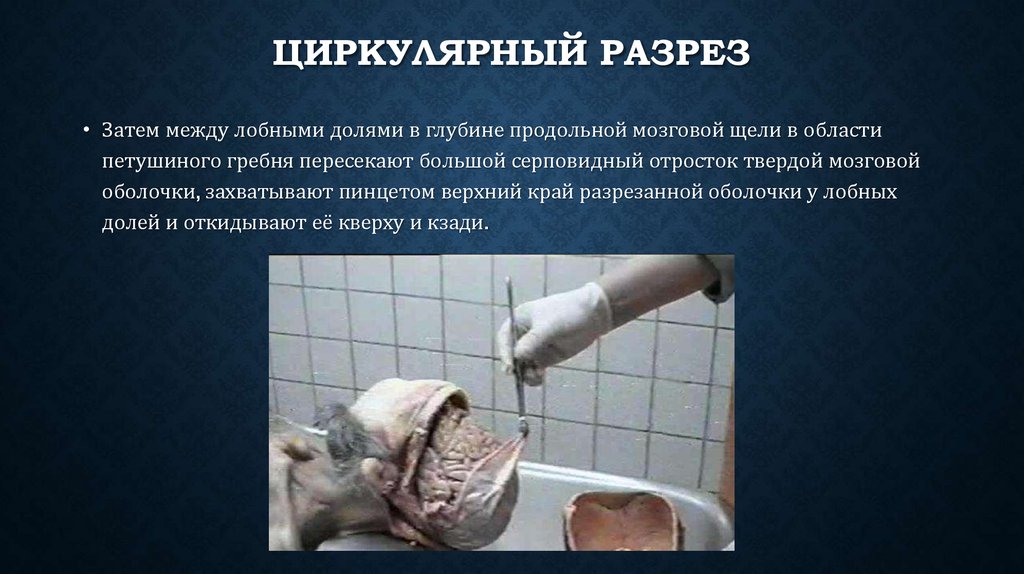 ЦИРКУЛЯРНЫЙ РАЗРЕЗ

• Затем между лобными долями в глубине продольной мозговой щели в области петушиного гребня пересекают большой серповидный отросток твердой мозговой оболочки, захватывают пинцетом верхний край разрезанной оболочки у лобных долей и откидывают её кверху и кзади.